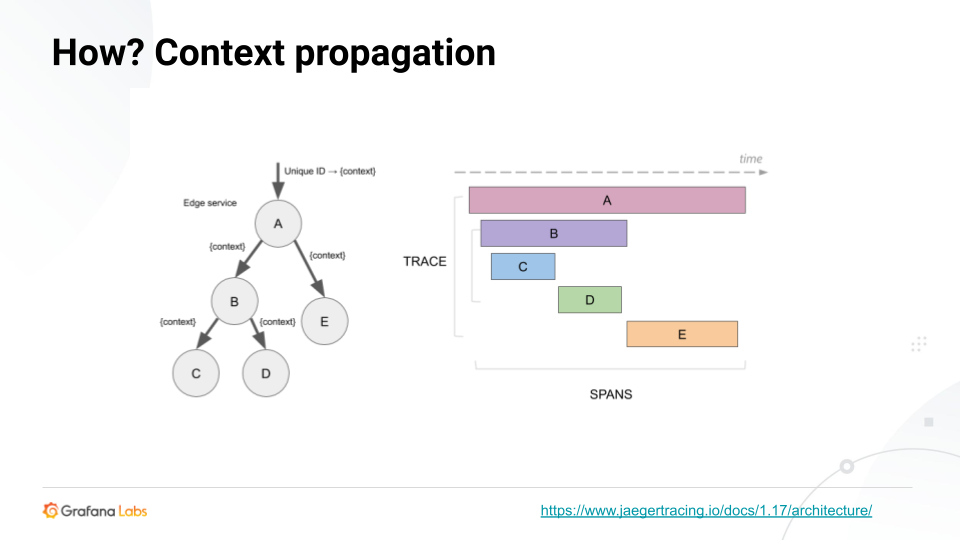 How? Context propagation

Unique ID → {context}

Edge service

A

{context}

{context}

B

E

{context}

{context}

C

D

time

TRACE

A

B

C

D

E

SPANS

Grafana Labs

https://www.jaegertracing.io/docs/1.17/architecture/